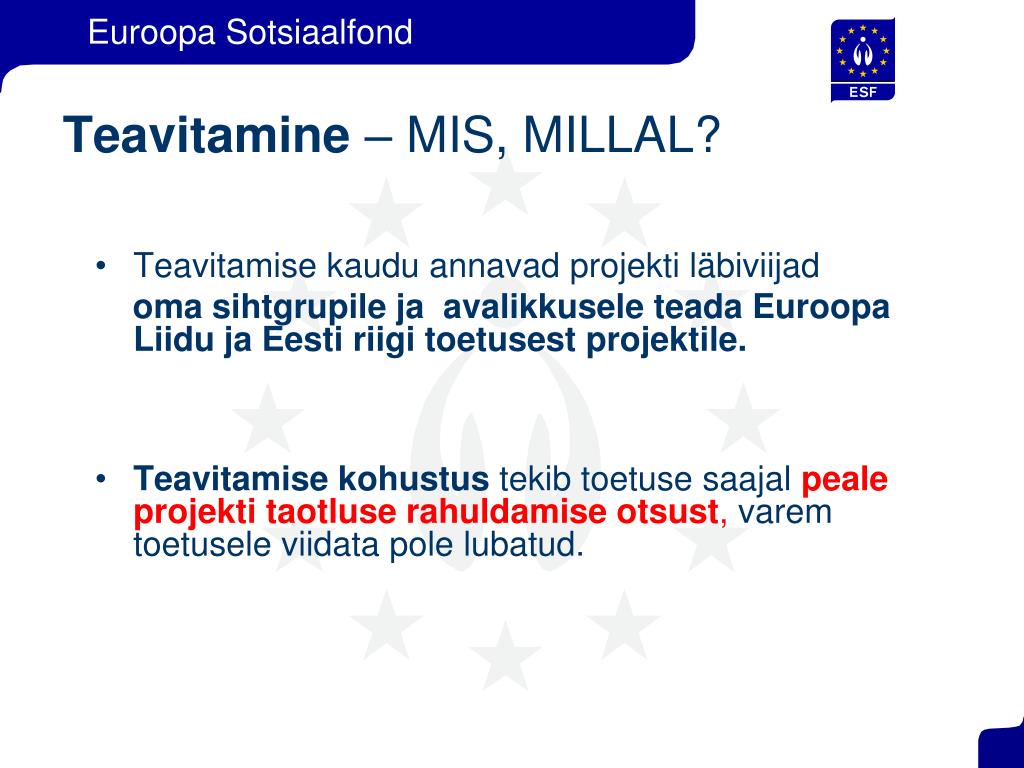 Euroopa Sotsiaalfond

ESF

Teavitamine – MIS, MILLAL?

• Teavitamise kaudu annavad projekti läbiviijad oma sihtgrupile ja avalikkusele teada Euroopa Liidu ja Eesti riigi toetusest projektile.

• Teavitamise kohustus tekib toetuse saajal peale projekti taotluse rahuldamise otsust, varem toetusele viidata pole lubatud.